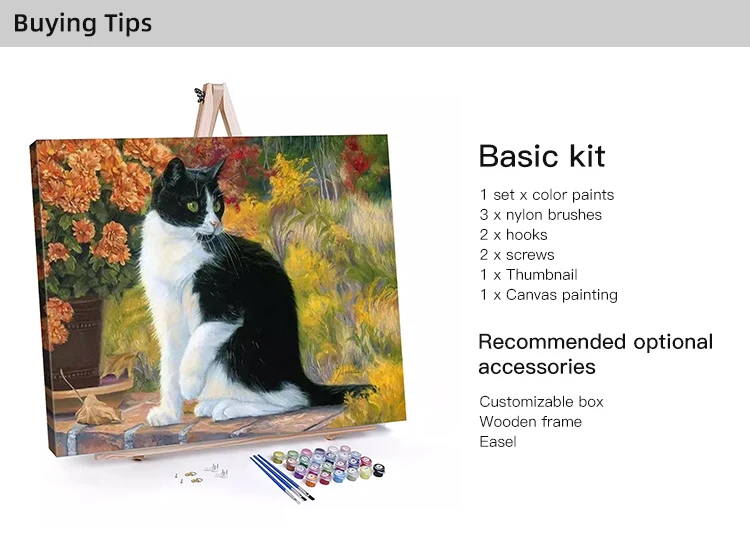 Buying Tips

Basic kit

1 set x color paints
3 x nylon brushes
2 x hooks
2 x screws
1 x Thumbnail
1 x Canvas painting

Recommended optional accessories

Customizable box
Wooden frame
Easel